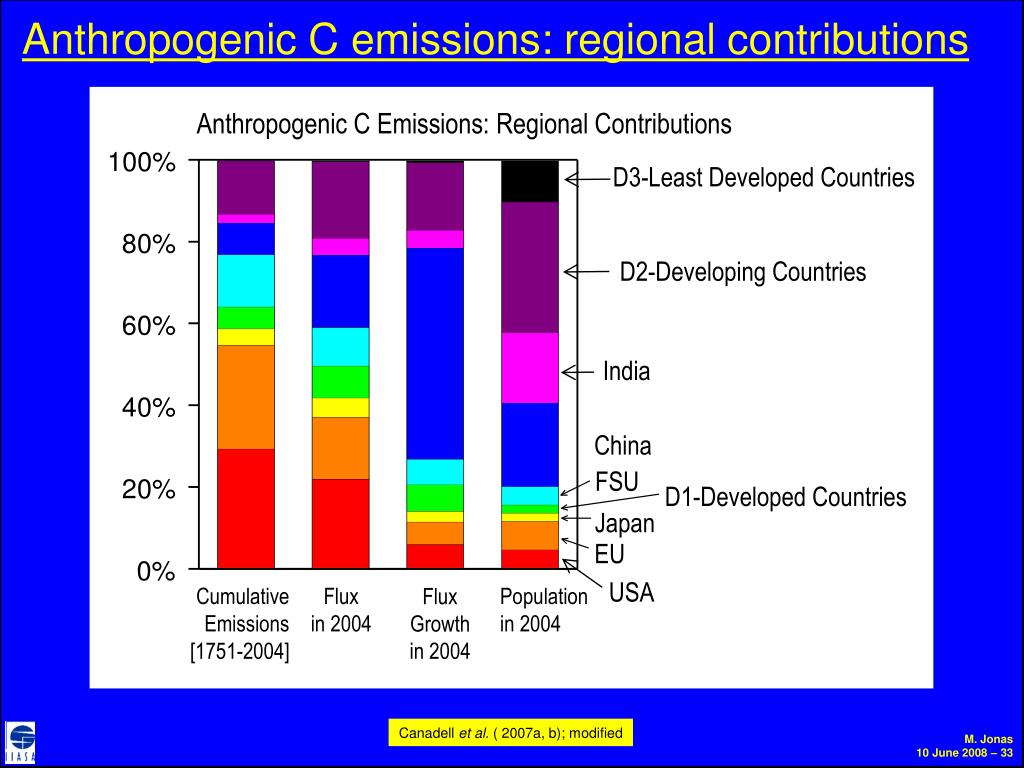 Anthropogenic C emissions: regional contributions

Anthropogenic C Emissions: Regional Contributions

100%
80%
60%
40%
20%
0%

Cumulative Emissions [1751-2004]
Flux in 2004
Flux Growth in 2004
Population in 2004

D3-Least Developed Countries
D2-Developing Countries
India
China
FSU
D1-Developed Countries
Japan
EU
USA

Canadell et al. ( 2007a, b); modified

IIASA

M. Jonas
10 June 2008 – 33